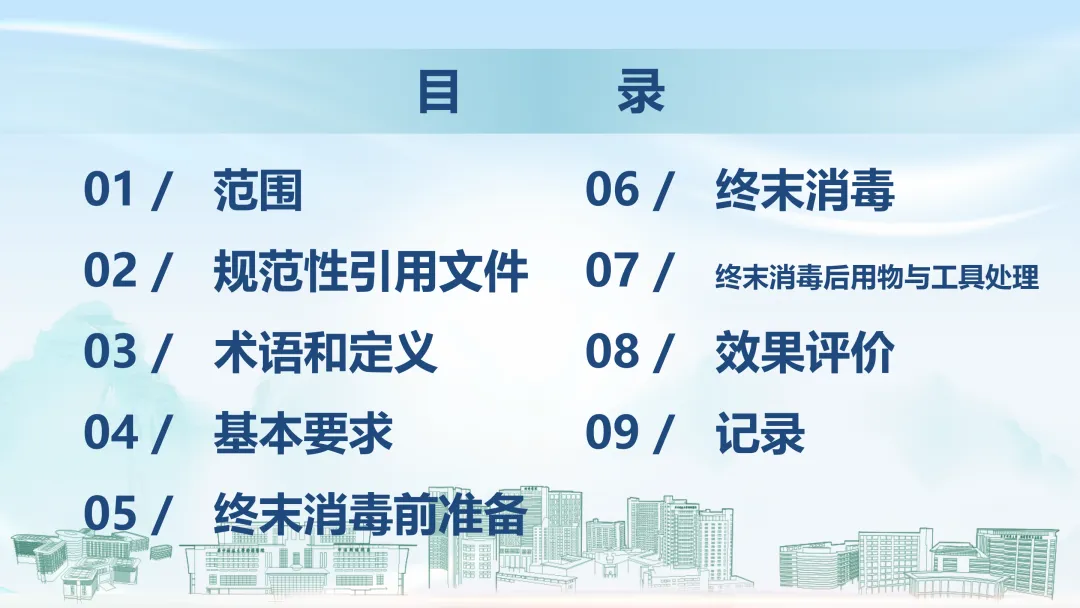 目　录

01 / 范围

02 / 规范性引用文件

03 / 术语和定义

04 / 基本要求

05 / 终末消毒前准备

06 / 终末消毒

07 / 终末消毒后用物与工具处理

08 / 效果评价

09 / 记录